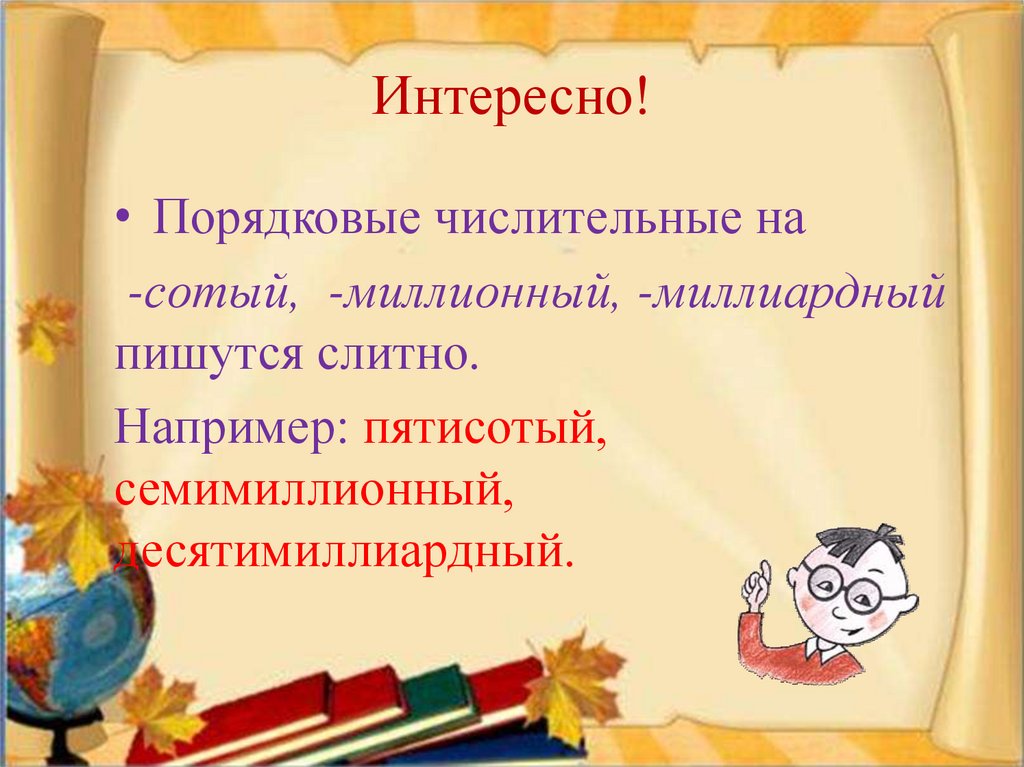 Интересно!

• Порядковые числительные на

-сотый, -миллионный, -миллиардный пишутся слитно.

Например: пятисотый, семимиллионный, десятимиллиардный.